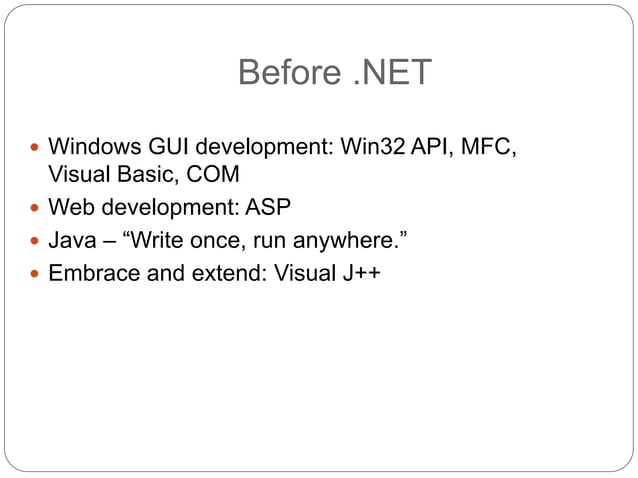 Before .NET

- Windows GUI development: Win32 API, MFC, Visual Basic, COM
- Web development: ASP
- Java – “Write once, run anywhere.”
- Embrace and extend: Visual J++